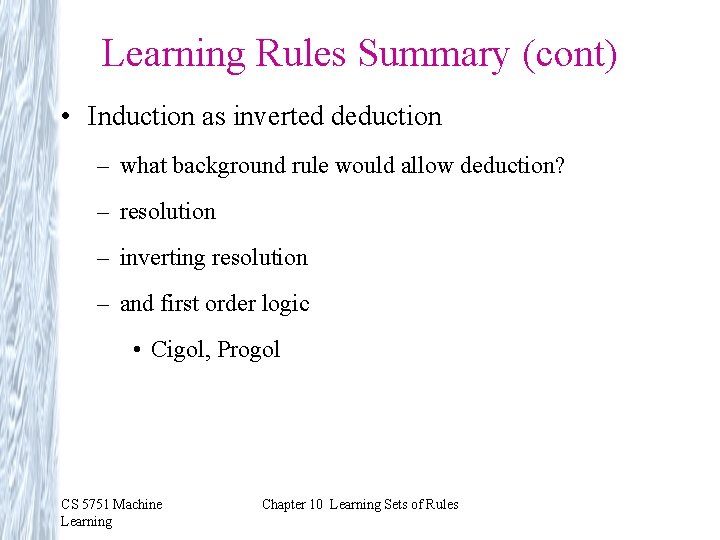 Learning Rules Summary (cont)

• Induction as inverted deduction

– what background rule would allow deduction?

– resolution

– inverting resolution

– and first order logic

• Cigol, Progol

CS 5751 Machine Learning

Chapter 10 Learning Sets of Rules